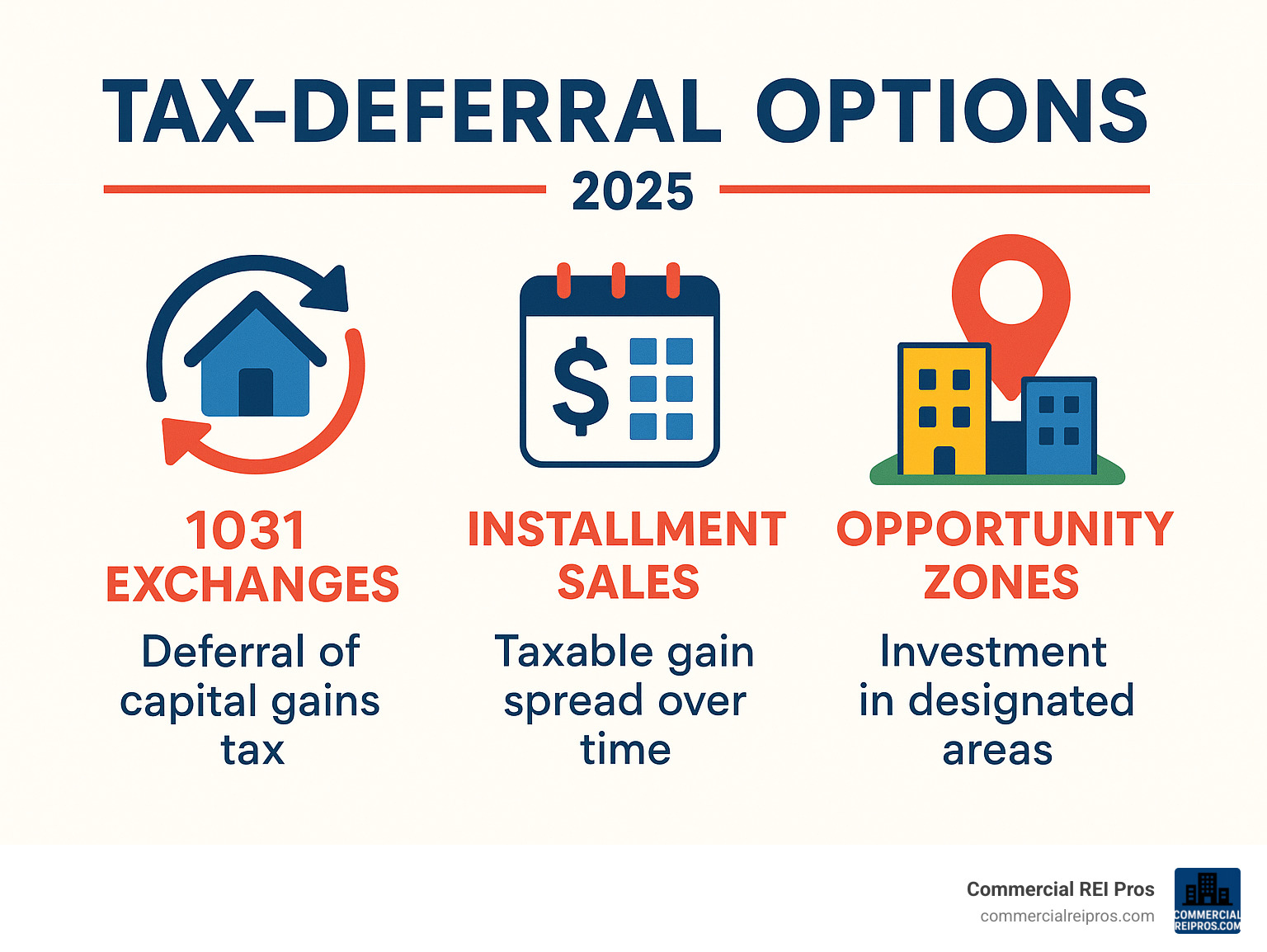 TAX-DEFERRAL OPTIONS

2025

$

1031 EXCHANGES

Deferral of capital gains tax

INSTALLMENT SALES

Taxable gain spread over time

OPPORTUNITY ZONES

Investment in designated areas

Commercial REI Pros
commercialreipros.com

COMMERCIAL REIPROS.COM